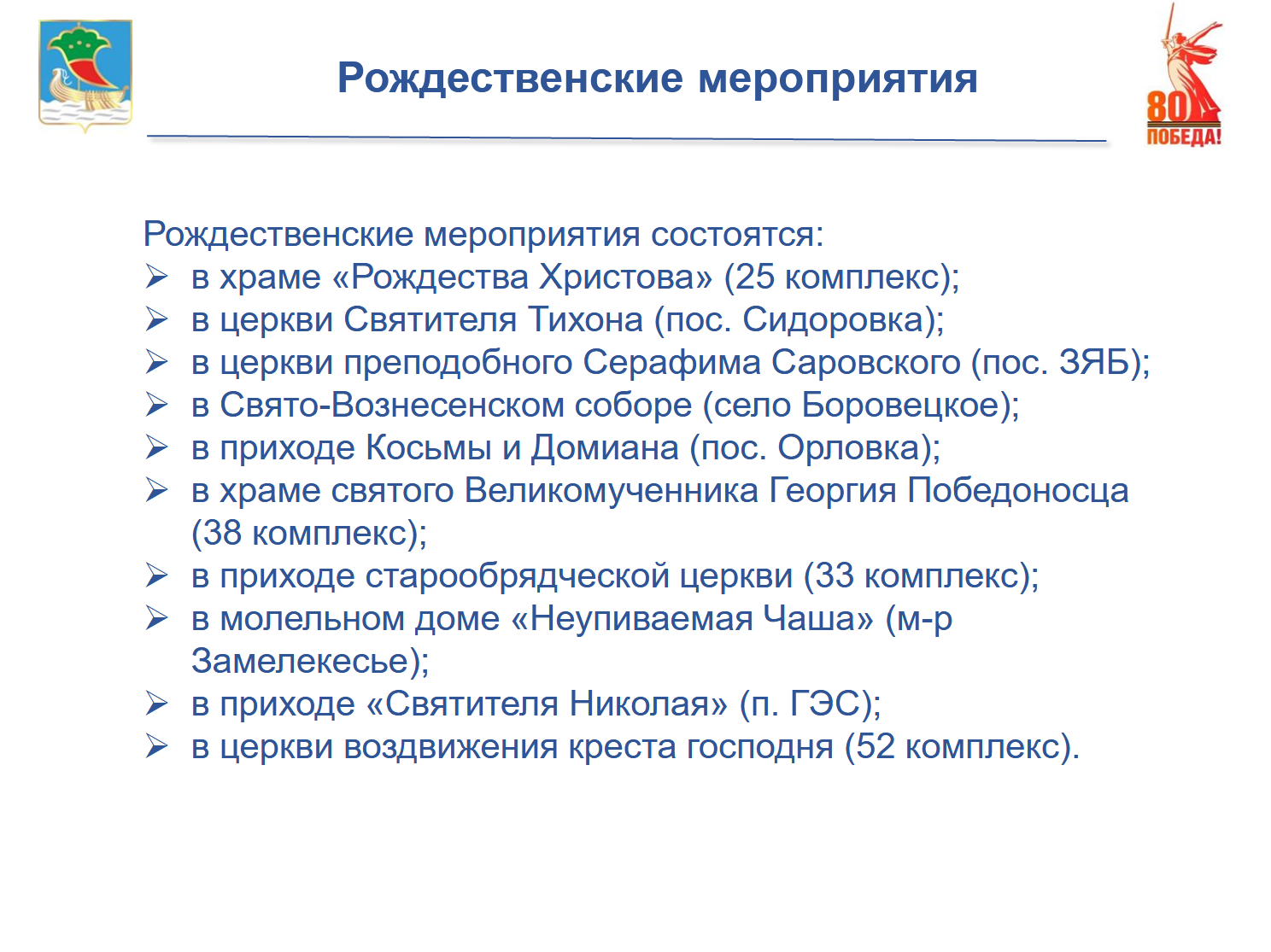 Рождественские мероприятия

80
ПОБЕДА!

Рождественские мероприятия состоятся:
➢ в храме «Рождества Христова» (25 комплекс);
➢ в церкви Святителя Тихона (пос. Сидоровка);
➢ в церкви преподобного Серафима Саровского (пос. ЗЯБ);
➢ в Свято-Вознесенском соборе (село Боровецкое);
➢ в приходе Косьмы и Домиана (пос. Орловка);
➢ в храме святого Великомученника Георгия Победоносца (38 комплекс);
➢ в приходе старообрядческой церкви (33 комплекс);
➢ в молельном доме «Неупиваемая Чаша» (м-р Замелекесье);
➢ в приходе «Святителя Николая» (п. ГЭС);
➢ в церкви воздвижения креста господня (52 комплекс).